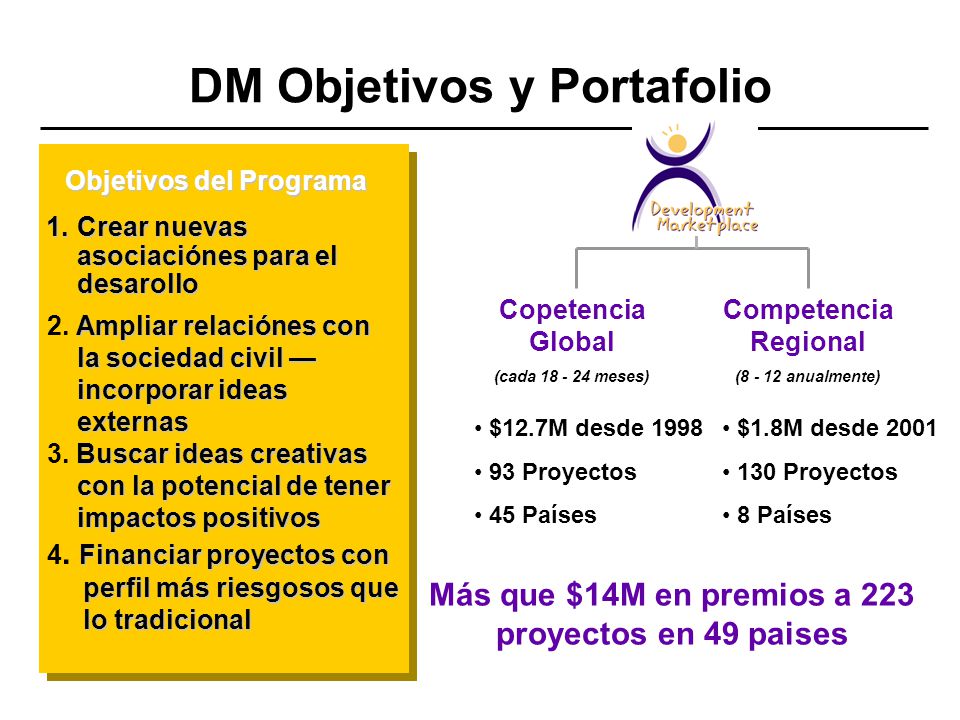 DM Objetivos y Portafolio

Objetivos del Programa

1. Crear nuevas asociaciónes para el desarollo

2. Ampliar relaciónes con la sociedad civil — incorporar ideas externas

3. Buscar ideas creativas con la potencial de tener impactos positivos

4. Financiar proyectos con perfil más riesgosos que lo tradicional

Development Marketplace

Copetencia Global

(cada 18 - 24 meses)

• $12.7M desde 1998
• 93 Proyectos
• 45 Países

Competencia Regional

(8 - 12 anualmente)

• $1.8M desde 2001
• 130 Proyectos
• 8 Países

Más que $14M en premios a 223 proyectos en 49 paises